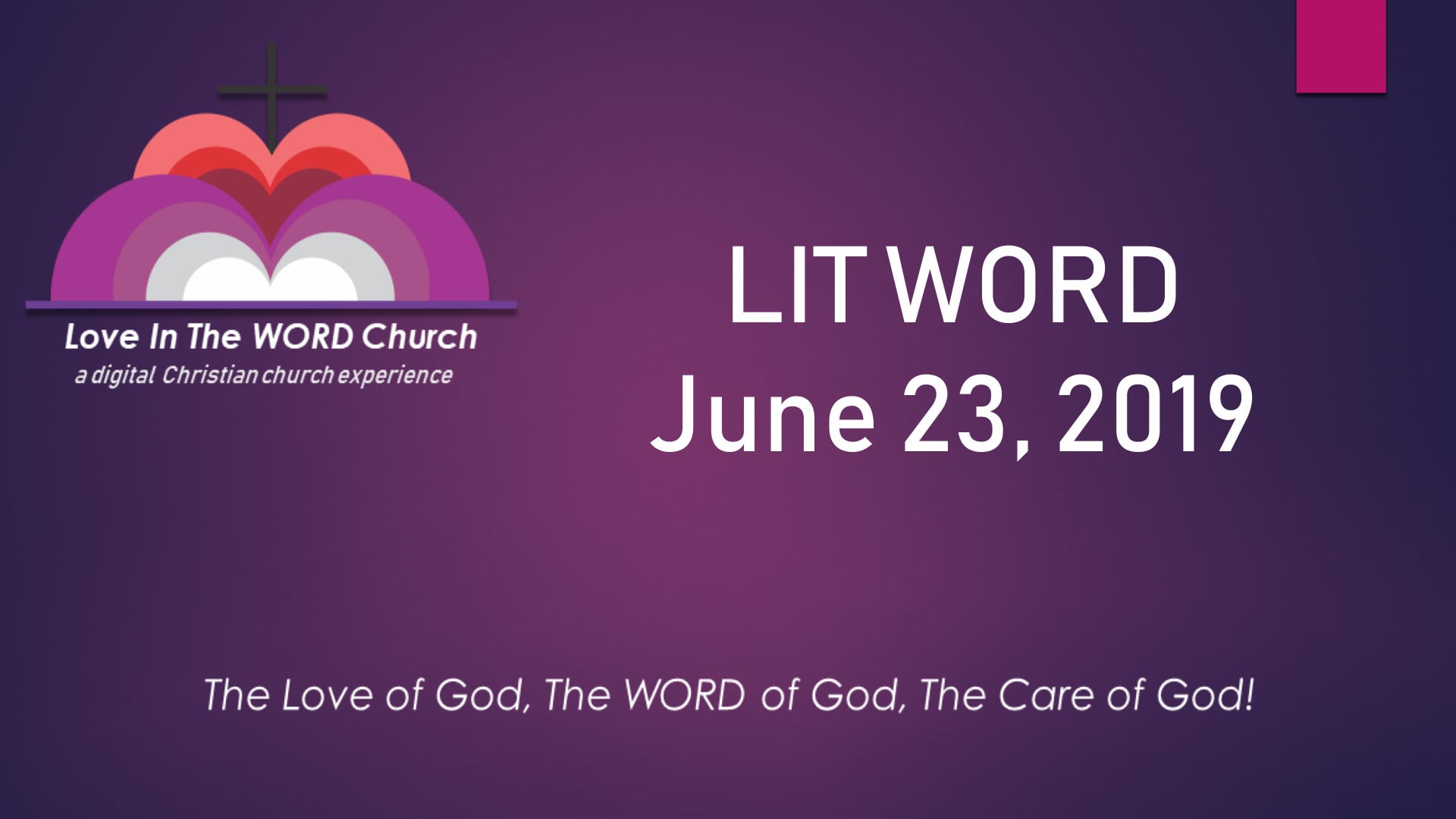 Love In The WORD Church
a digital Christian church experience

LIT WORD
June 23, 2019

The Love of God, The WORD of God, The Care of God!